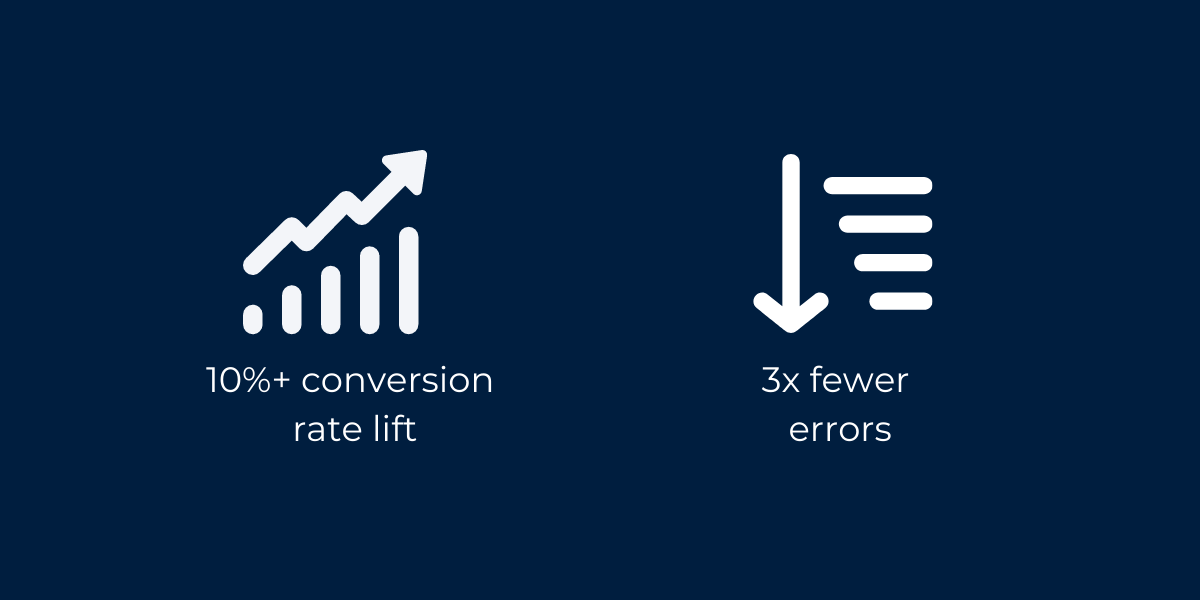 10%+ conversion rate lift

3x fewer errors